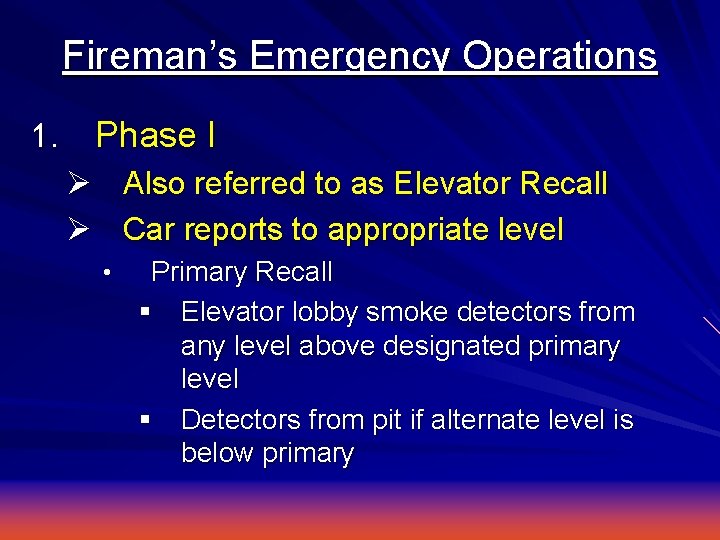 Fireman's Emergency Operations

1. Phase I

➢ Also referred to as Elevator Recall

➢ Car reports to appropriate level

• Primary Recall

▪ Elevator lobby smoke detectors from any level above designated primary level

▪ Detectors from pit if alternate level is below primary